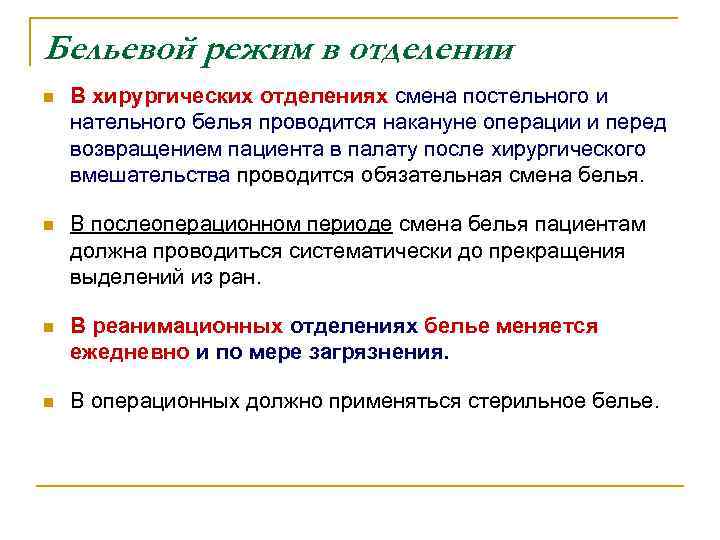 Бельевой режим в отделении

В хирургических отделениях смена постельного и нательного белья проводится накануне операции и перед возвращением пациента в палату после хирургического вмешательства проводится обязательная смена белья.

В послеоперационном периоде смена белья пациентам должна проводиться систематически до прекращения выделений из ран.

В реанимационных отделениях белье меняется ежедневно и по мере загрязнения.

В операционных должно применяться стерильное белье.